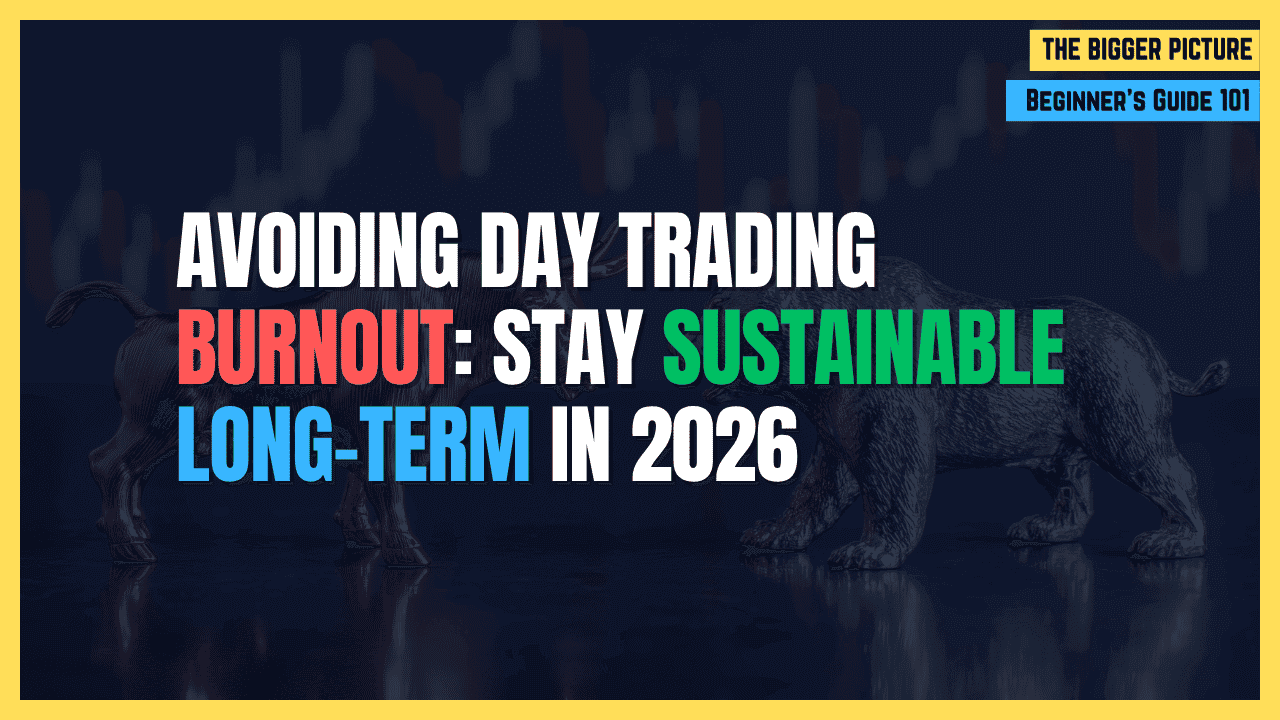 THE BIGGER PICTURE

Beginner's Guide 101

AVOIDING DAY TRADING BURNOUT: STAY SUSTAINABLE LONG-TERM IN 2026